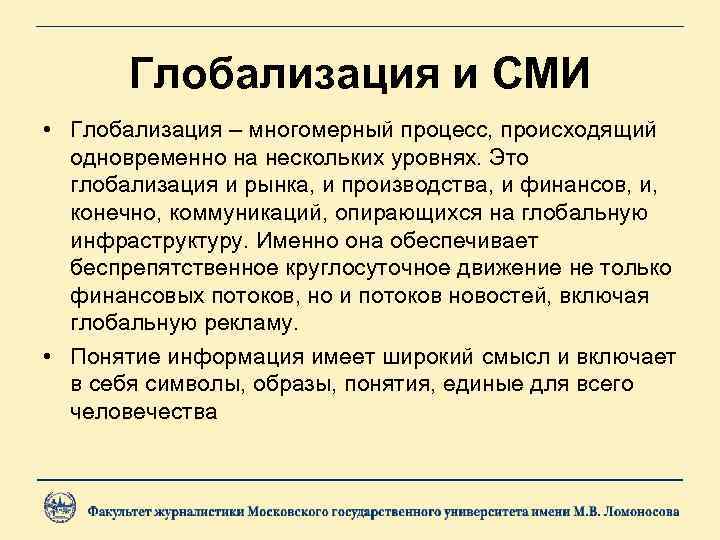 Глобализация и СМИ

• Глобализация – многомерный процесс, происходящий одновременно на нескольких уровнях. Это глобализация и рынка, и производства, и финансов, и, конечно, коммуникаций, опирающихся на глобальную инфраструктуру. Именно она обеспечивает беспрепятственное круглосуточное движение не только финансовых потоков, но и потоков новостей, включая глобальную рекламу.

• Понятие информация имеет широкий смысл и включает в себя символы, образы, понятия, единые для всего человечества

Факультет журналистики Московского государственного университета имени М.В. Ломоносова